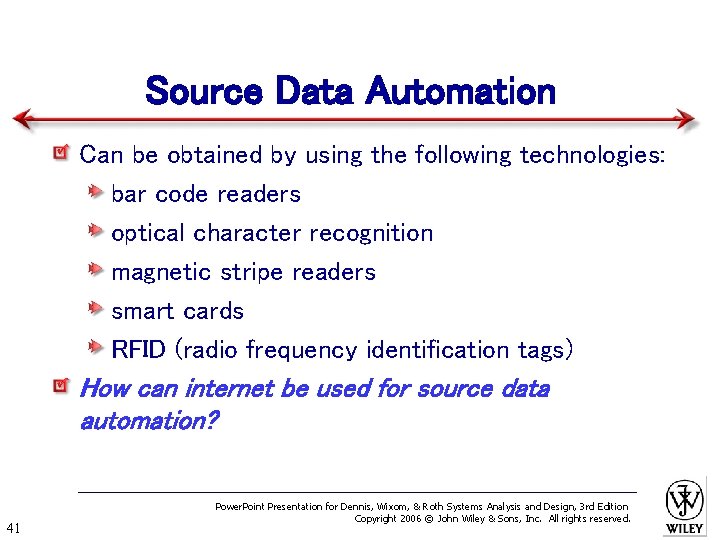 Source Data Automation

Can be obtained by using the following technologies:

bar code readers

optical character recognition

magnetic stripe readers

smart cards

RFID (radio frequency identification tags)

How can internet be used for source data automation?

PowerPoint Presentation for Dennis, Wixom, & Roth Systems Analysis and Design, 3rd Edition
Copyright 2006 © John Wiley & Sons, Inc. All rights reserved.

41

WILEY